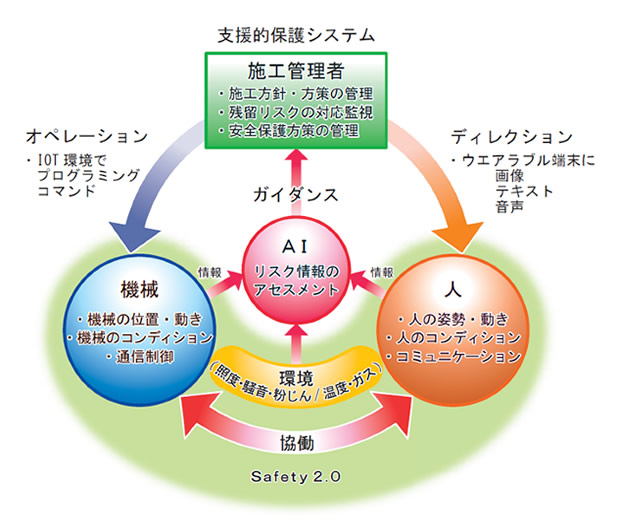 支援的保護システム

施工管理者
・施工方針・方策の管理
・残留リスクの対応監視
・安全保護方策の管理

オペレーション
・IOT 環境で
プログラミング
コマンド

ディレクション
・ウエアラブル端末に
画像
テキスト
音声

ガイダンス

AI
リスク情報の
アセスメント

情報

情報

機械
・機械の位置・動き
・機械のコンディション
・通信制御

人
・人の姿勢・動き
・人のコンディション
・コミュニケーション

環境
(照度・騒音・粉じん/温度・ガス)

協働

Safety 2.0